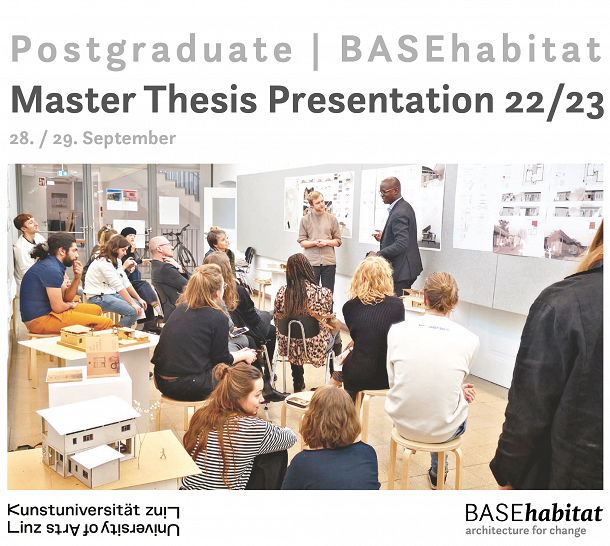 Postgraduate | BASEhabitat
Master Thesis Presentation 22/23
28. / 29. September

Kunstuniversität Linz
University of Arts Linz

BASEhabitat
architecture for change